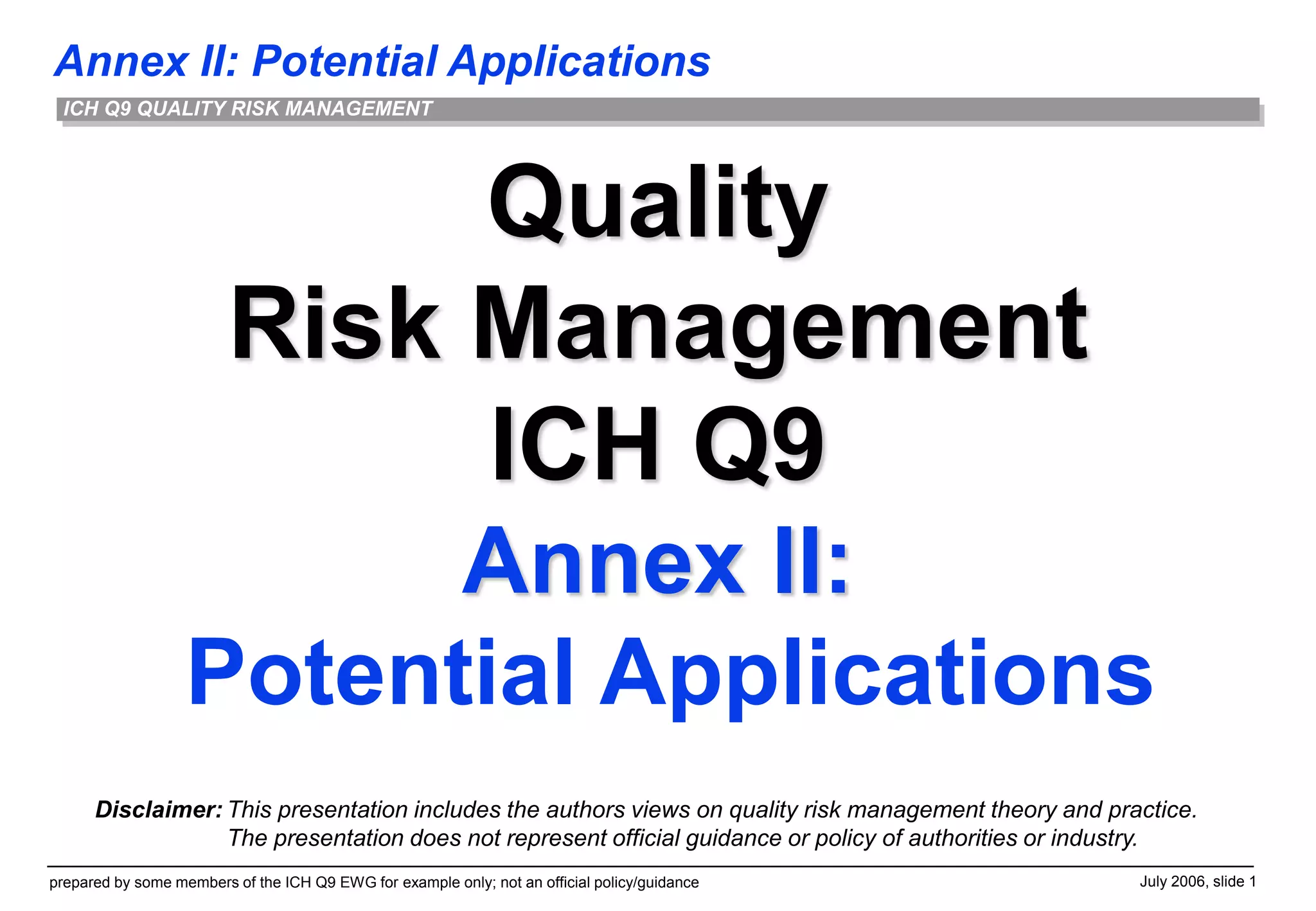 Annex II: Potential Applications

ICH Q9 QUALITY RISK MANAGEMENT

Quality
Risk Management
ICH Q9
Annex II:
Potential Applications

Disclaimer: This presentation includes the authors views on quality risk management theory and practice. The presentation does not represent official guidance or policy of authorities or industry.

prepared by some members of the ICH Q9 EWG for example only; not an official policy/guidance

July 2006, slide 1